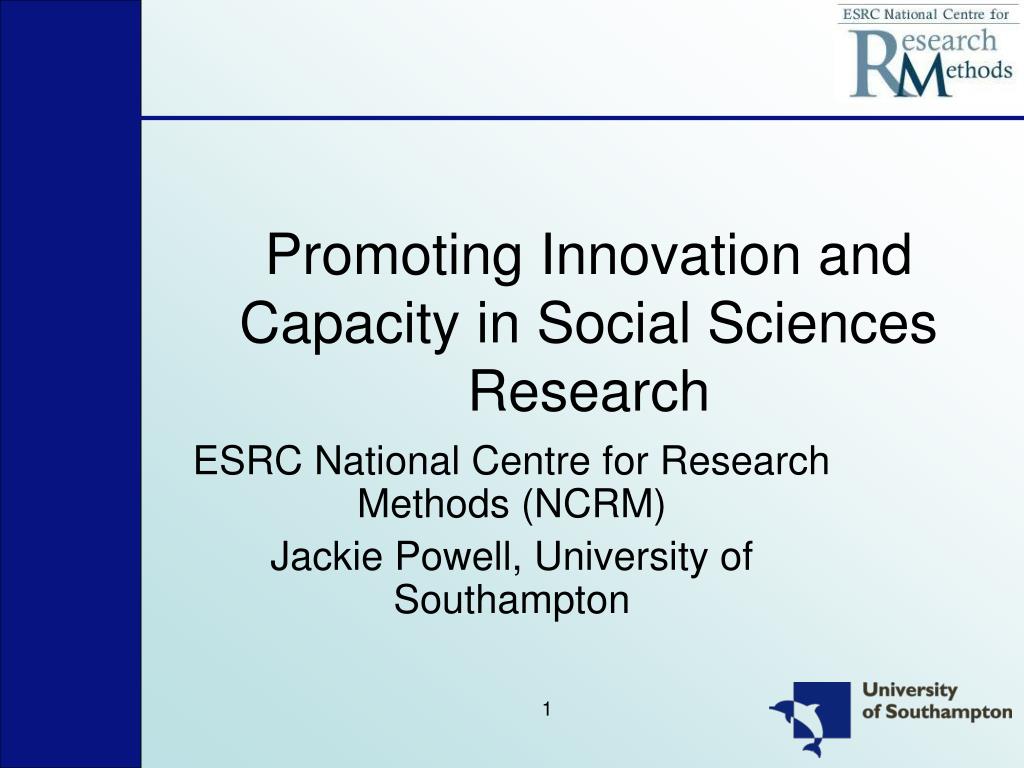 ESRC National Centre for
Research Methods

Promoting Innovation and Capacity in Social Sciences Research

ESRC National Centre for Research Methods (NCRM)

Jackie Powell, University of Southampton

1

University of Southampton